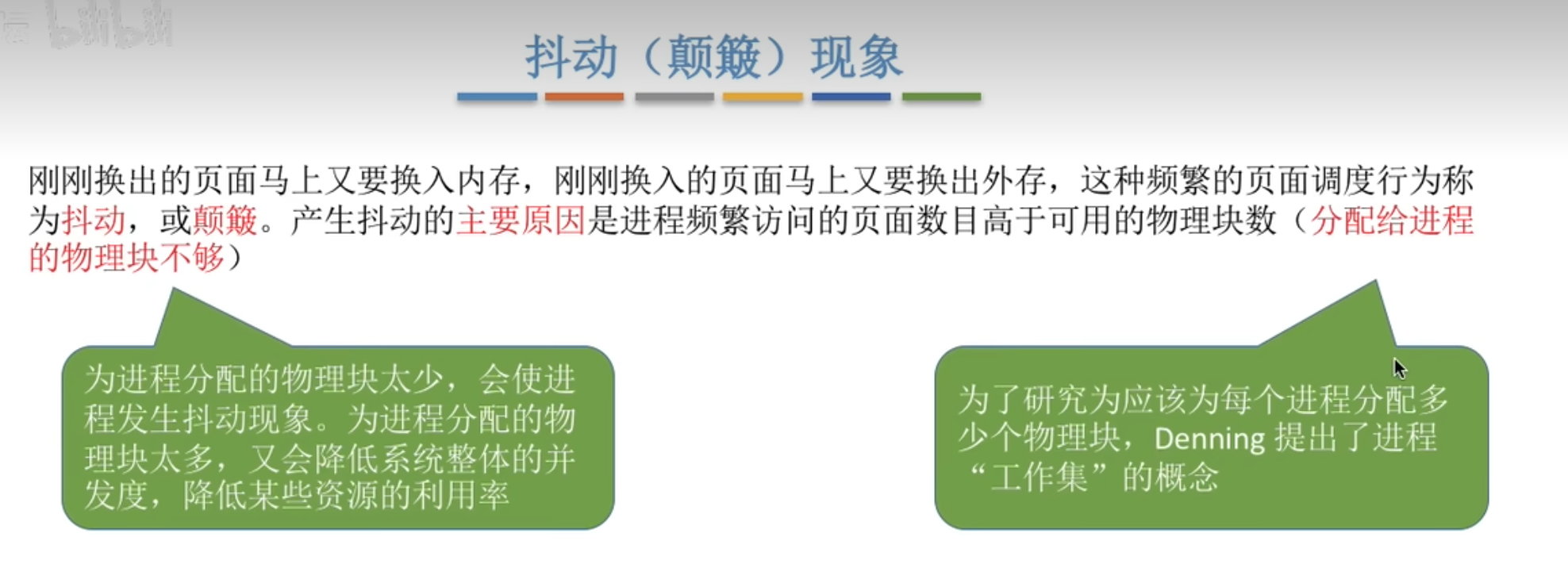 抖动（颠簸）现象

刚刚换出的页面马上又要换入内存，刚刚换入的页面马上又要换出外存，这种频繁的页面调度行为称为抖动，或颠簸。产生抖动的主要原因是进程频繁访问的页面数目高于可用的物理块数（分配给进程的物理块不够）

为进程分配的物理块太少，会使进程发生抖动现象。为进程分配的物理块太多，又会降低系统整体的并发度，降低某些资源的利用率

为了研究为应该为每个进程分配多少个物理块，Denning 提出了进程“工作集”的概念